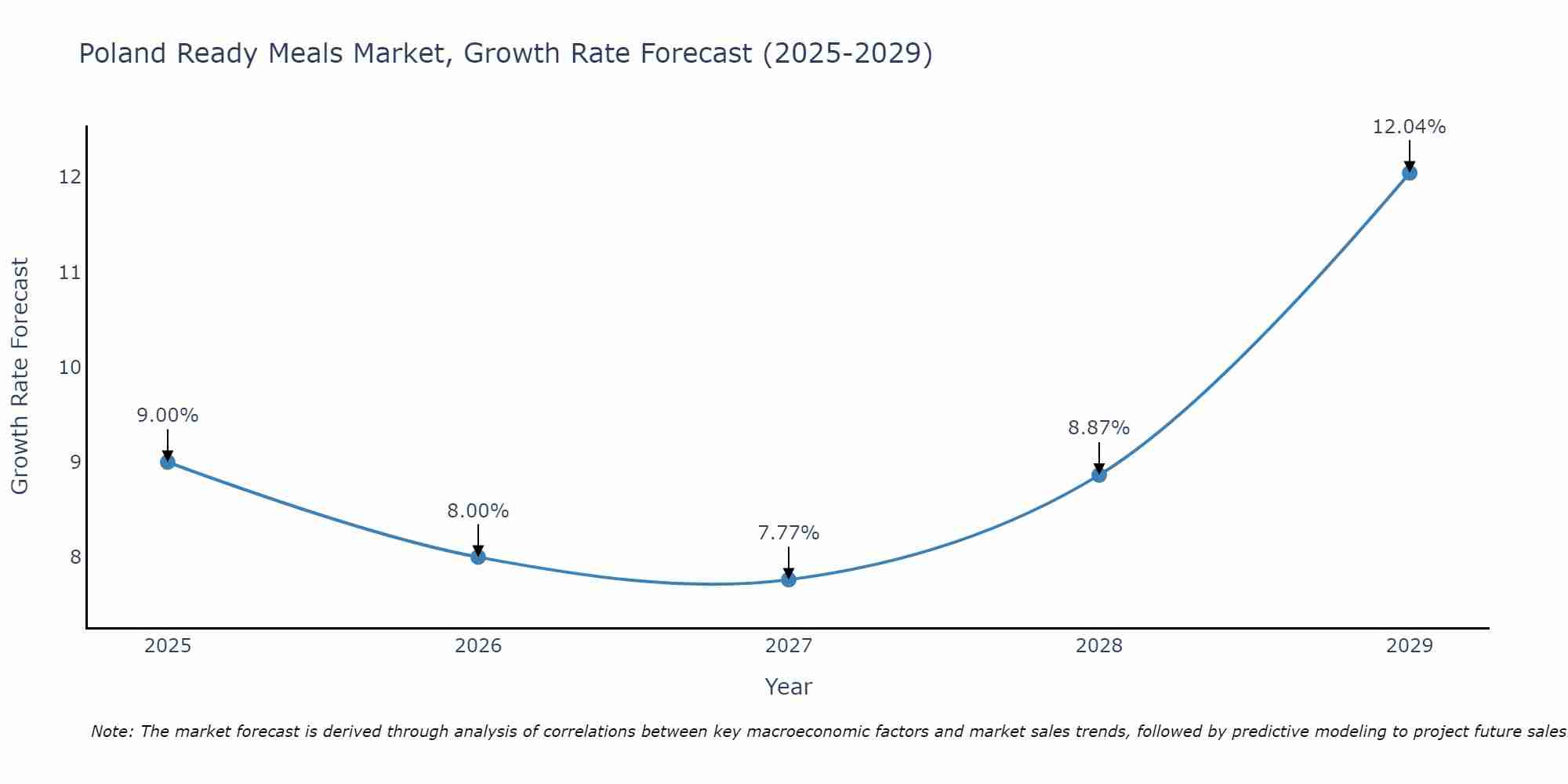 Poland Ready Meals Market, Growth Rate Forecast (2025-2029)

Growth Rate Forecast

12
11
10
9
8

9.00%
8.00%
7.77%
8.87%
12.04%

2025
2026
2027
2028
2029

Year

Note: The market forecast is derived through analysis of correlations between key macroeconomic factors and market sales trends, followed by predictive modeling to project future sales